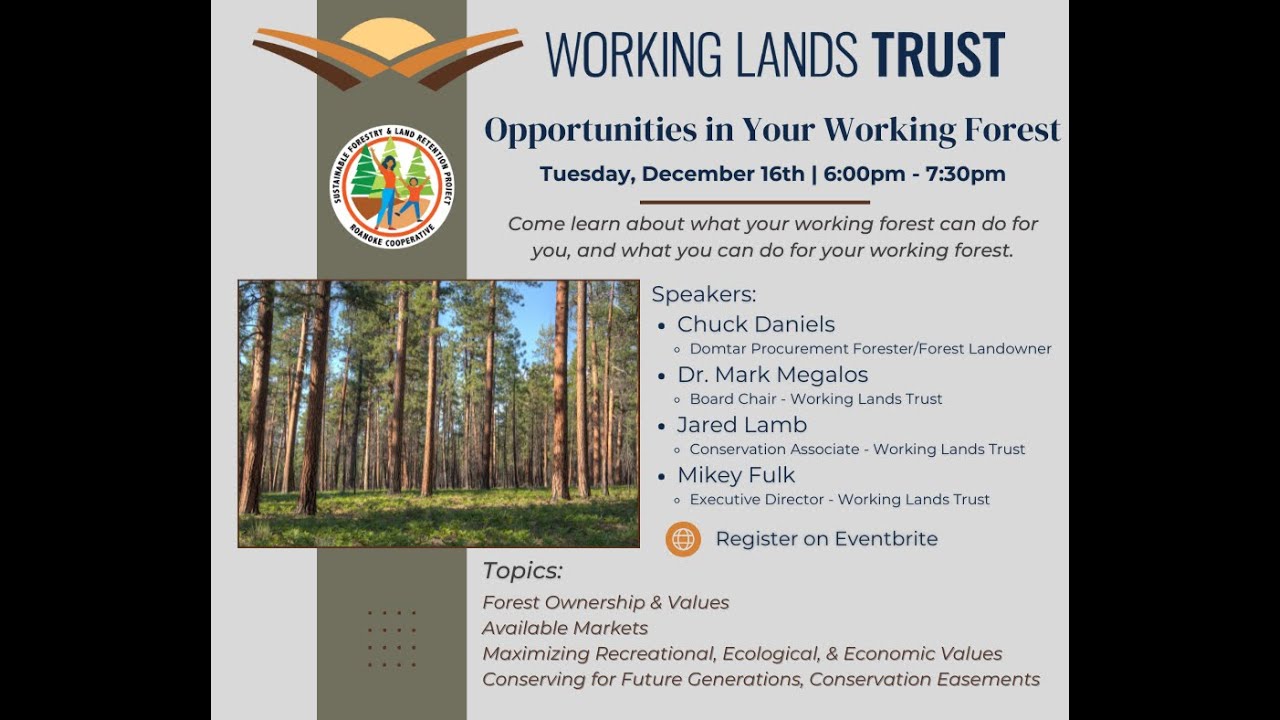 WORKING LANDS TRUST

SUSTAINABLE FORESTRY & LAND RETENTION PROJECT
ROANOKE COOPERATIVE

Opportunities in Your Working Forest

Tuesday, December 16th | 6:00pm - 7:30pm

Come learn about what your working forest can do for you, and what you can do for your working forest.

Speakers:
- Chuck Daniels
  - Domtar Procurement Forester/Forest Landowner
- Dr. Mark Megalos
  - Board Chair - Working Lands Trust
- Jared Lamb
  - Conservation Associate - Working Lands Trust
- Mikey Fulk
  - Executive Director - Working Lands Trust

Register on Eventbrite

Topics:
Forest Ownership & Values
Available Markets
Maximizing Recreational, Ecological, & Economic Values
Conserving for Future Generations, Conservation Easements